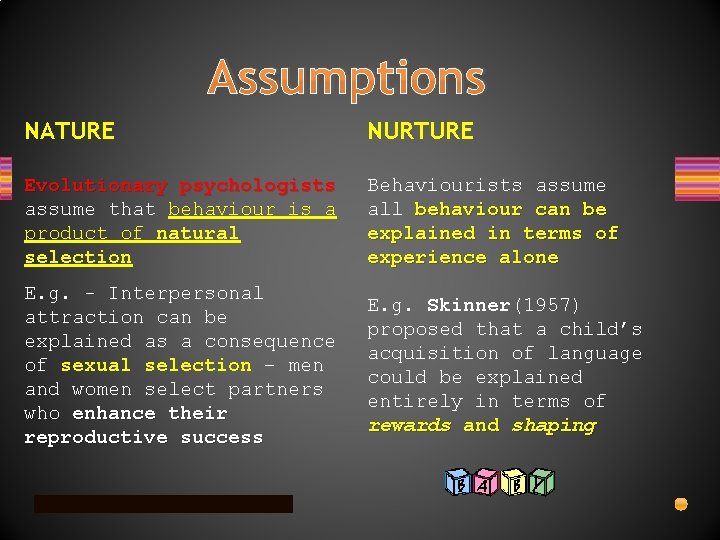 Assumptions

NATURE

Evolutionary psychologists assume that behaviour is a product of natural selection

E.g. – Interpersonal attraction can be explained as a consequence of sexual selection – men and women select partners who enhance their reproductive success

NURTURE

Behaviourists assume all behaviour can be explained in terms of experience alone

E.g. Skinner(1957) proposed that a child's acquisition of language could be explained entirely in terms of rewards and shaping

B A B Y